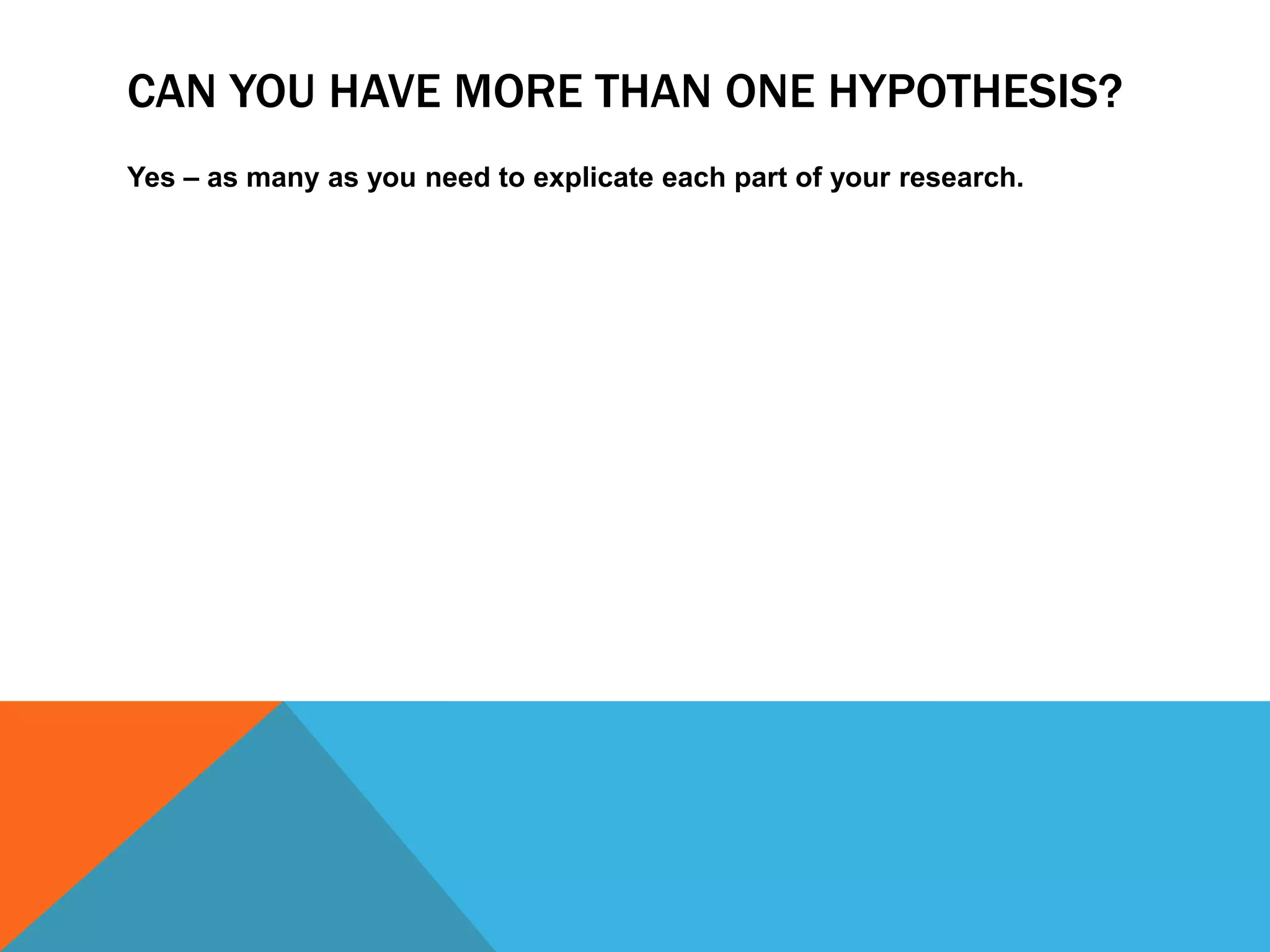 CAN YOU HAVE MORE THAN ONE HYPOTHESIS?

Yes – as many as you need to explicate each part of your research.